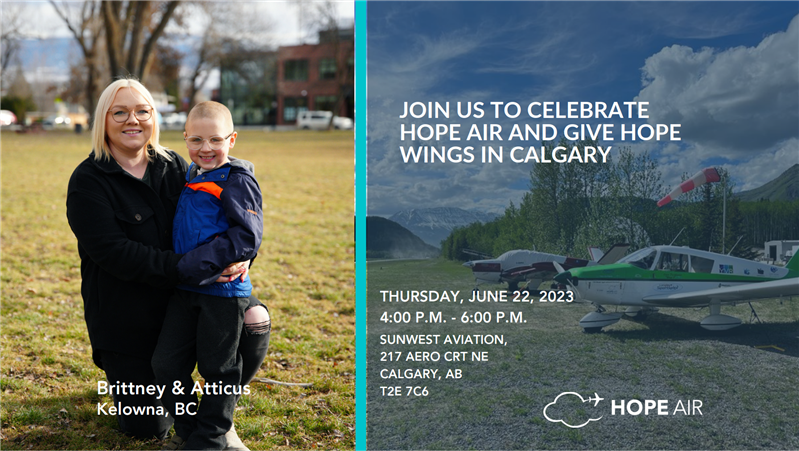 Brittney & Atticus
Kelowna, BC

JOIN US TO CELEBRATE HOPE AIR AND GIVE HOPE WINGS IN CALGARY

THURSDAY, JUNE 22, 2023
4:00 P.M. - 6:00 P.M.

SUNWEST AVIATION,
217 AERO CRT NE
CALGARY, AB
T2E 7C6

HOPE AIR